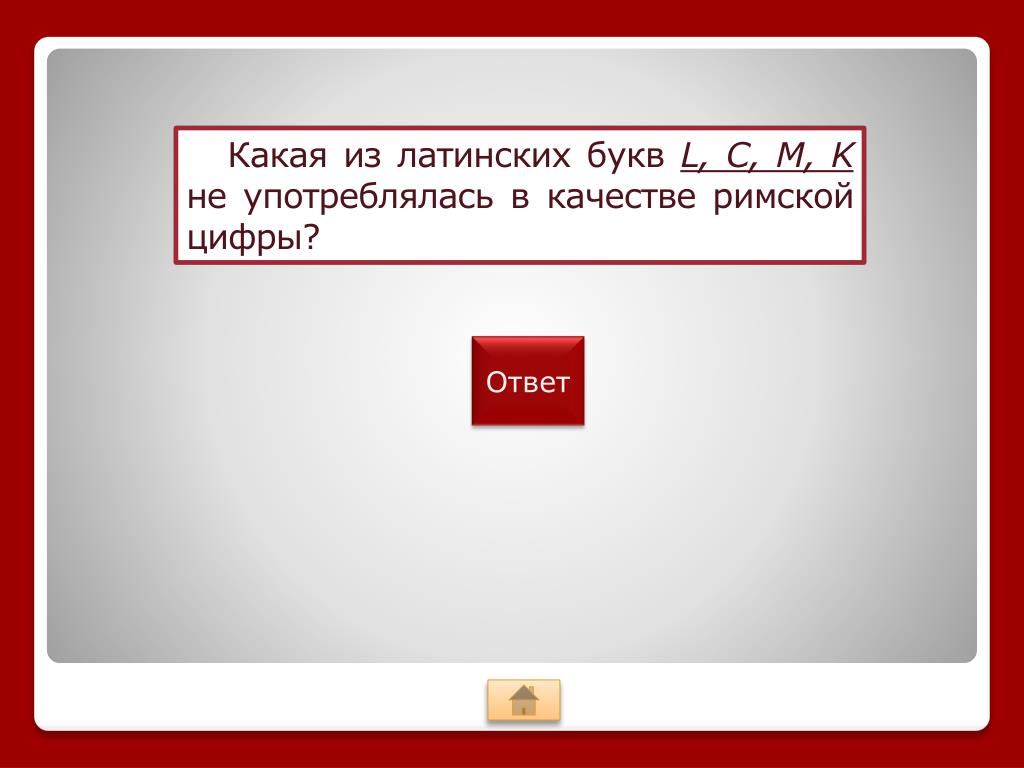 Какая из латинских букв L, C, M, K не употреблялась в качестве римской цифры?

Ответ